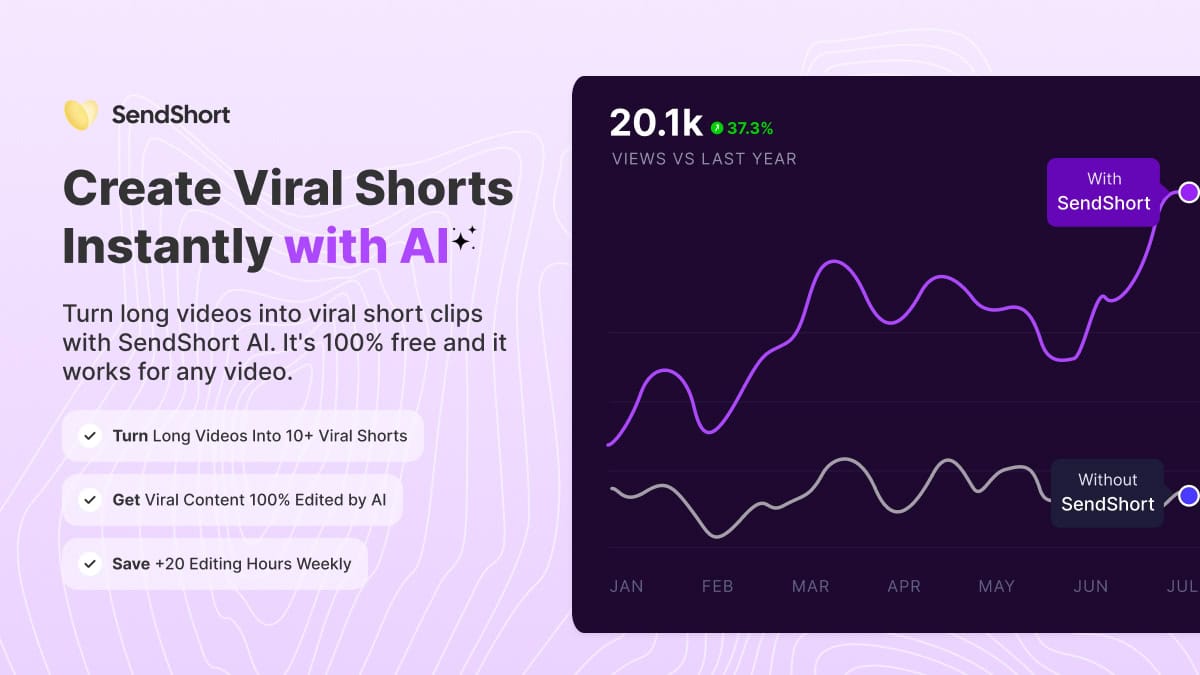 SendShort

Create Viral Shorts Instantly with AI

Turn long videos into viral short clips with SendShort AI. It's 100% free and it works for any video.

Turn Long Videos Into 10+ Viral Shorts

Get Viral Content 100% Edited by AI

Save +20 Editing Hours Weekly

20.1k 37.3%
VIEWS VS LAST YEAR

With SendShort

Without SendShort

JAN FEB MAR APR MAY JUN JUL